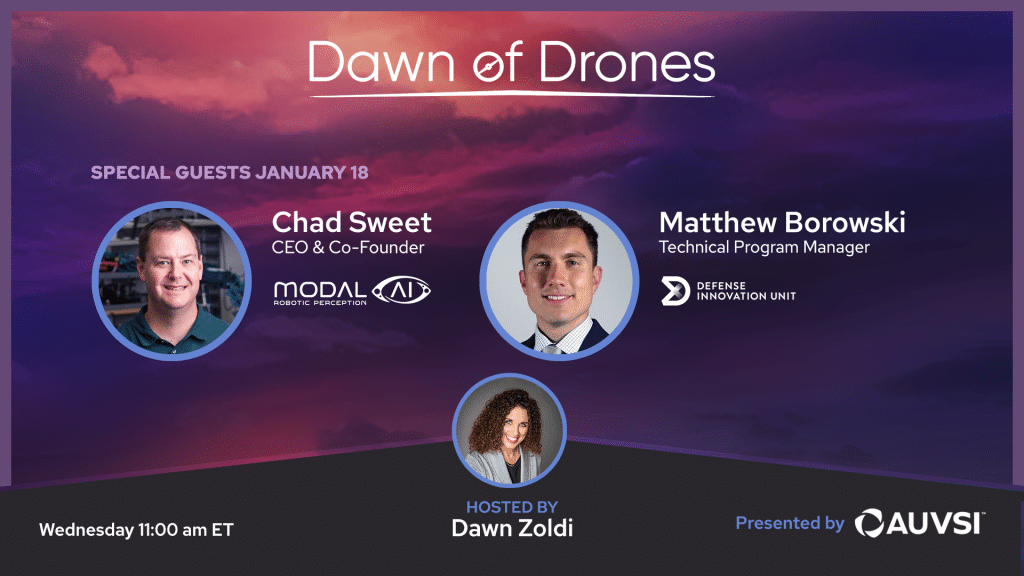 Dawn of Drones

SPECIAL GUESTS JANUARY 18

Chad Sweet
CEO & Co-Founder

MODAL AI
ROBOTIC PERCEPTION

Matthew Borowski
Technical Program Manager

DEFENSE INNOVATION UNIT

HOSTED BY
Dawn Zoldi

Wednesday 11:00 am ET

Presented by AUVSI